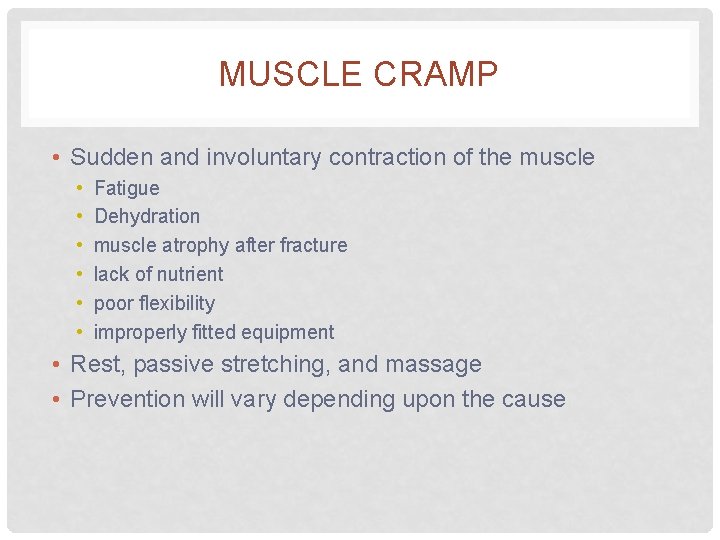 MUSCLE CRAMP

• Sudden and involuntary contraction of the muscle
  • Fatigue
  • Dehydration
  • muscle atrophy after fracture
  • lack of nutrient
  • poor flexibility
  • improperly fitted equipment
• Rest, passive stretching, and massage
• Prevention will vary depending upon the cause